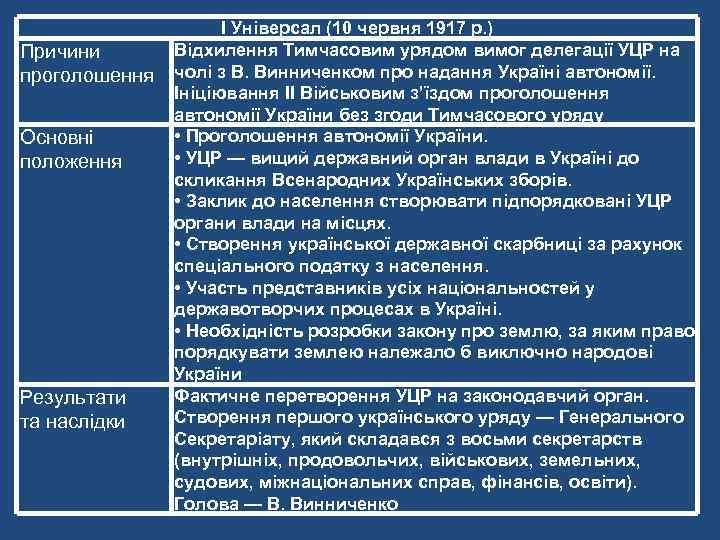 | І Універсал (10 червня 1917 р.) | |
|---|---|
| Причини проголошення | Відхилення Тимчасовим урядом вимог делегації УЦР на чолі з В. Винниченком про надання Україні автономії. Ініціювання ІІ Військовим з'їздом проголошення автономії України без згоди Тимчасового уряду |
| Основні положення | • Проголошення автономії України. • УЦР — вищий державний орган влади в Україні до скликання Всенародних Українських зборів. • Заклик до населення створювати підпорядковані УЦР органи влади на місцях. • Створення української державної скарбниці за рахунок спеціального податку з населення. • Участь представників усіх національностей у державотворчих процесах в Україні. • Необхідність розробки закону про землю, за яким право порядкувати землею належало б виключно народові України |
| Результати та наслідки | Фактичне перетворення УЦР на законодавчий орган. Створення першого українського уряду — Генерального Секретаріату, який складався з восьми секретарств (внутрішніх, продовольчих, військових, земельних, судових, міжнаціональних справ, фінансів, освіти). Голова — В. Винниченко |